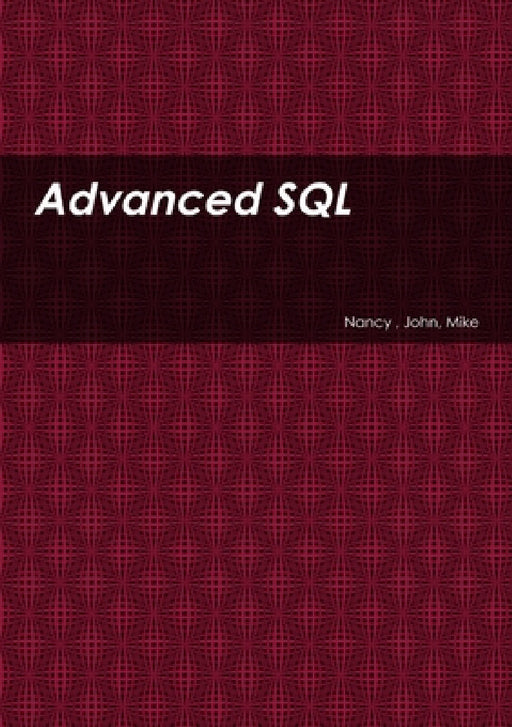 Advanced SQL

Nancy , John, Mike